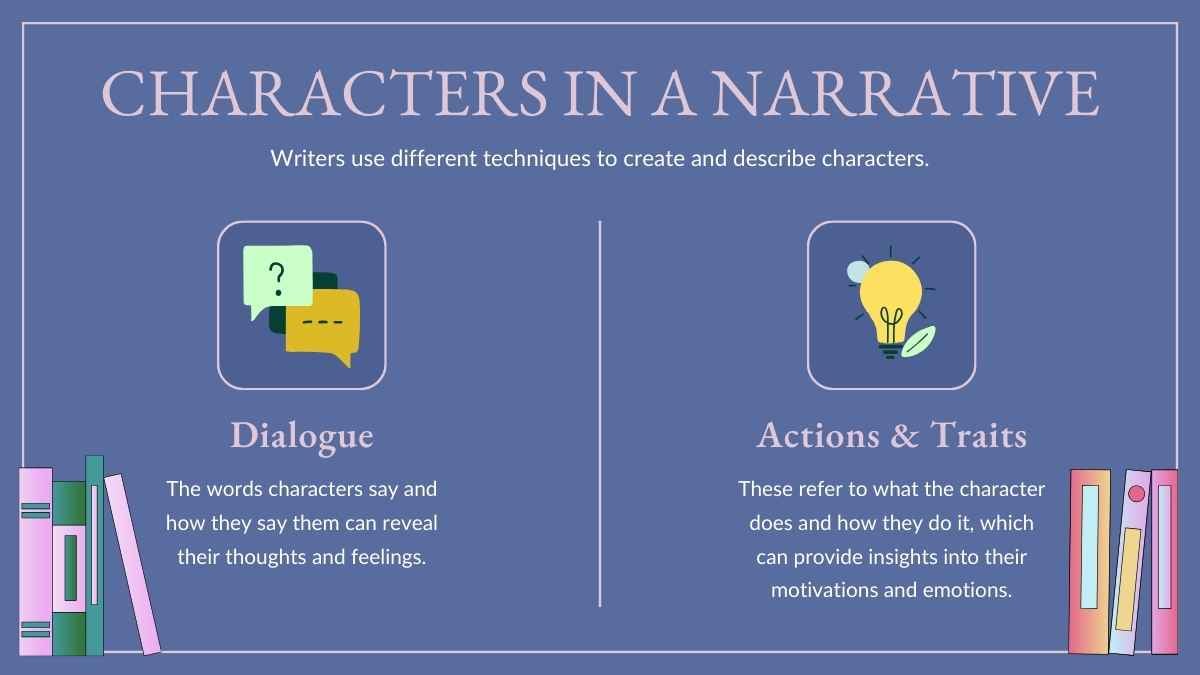 CHARACTERS IN A NARRATIVE

Writers use different techniques to create and describe characters.

?

---

Dialogue

The words characters say and how they say them can reveal their thoughts and feelings.

Actions & Traits

These refer to what the character does and how they do it, which can provide insights into their motivations and emotions.